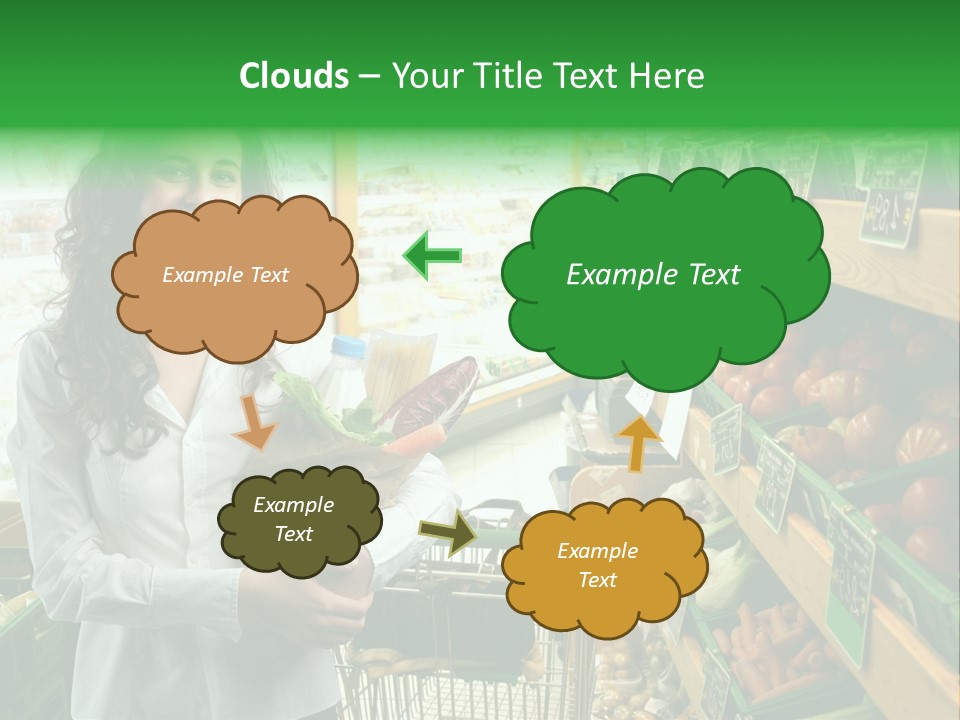 Clouds – Your Title Text Here

Example Text

Example Text

Example Text

Example Text